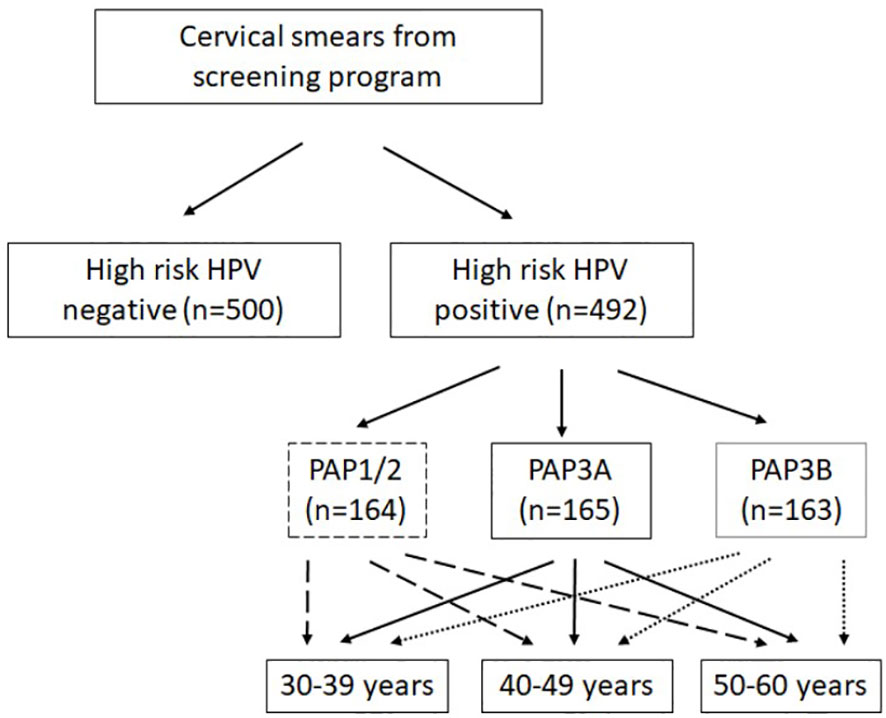 Cervical smears from screening program

High risk HPV negative (n=500)

High risk HPV positive (n=492)

PAP1/2 (n=164)

PAP3A (n=165)

PAP3B (n=163)

30-39 years

40-49 years

50-60 years